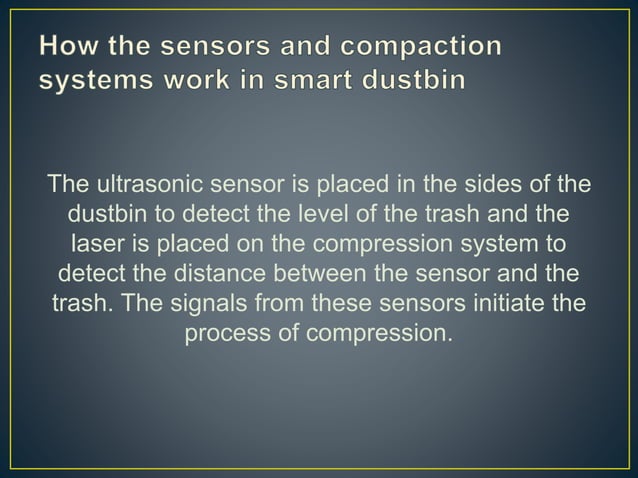 How the sensors and compaction systems work in smart dustbin

The ultrasonic sensor is placed in the sides of the dustbin to detect the level of the trash and the laser is placed on the compression system to detect the distance between the sensor and the trash. The signals from these sensors initiate the process of compression.